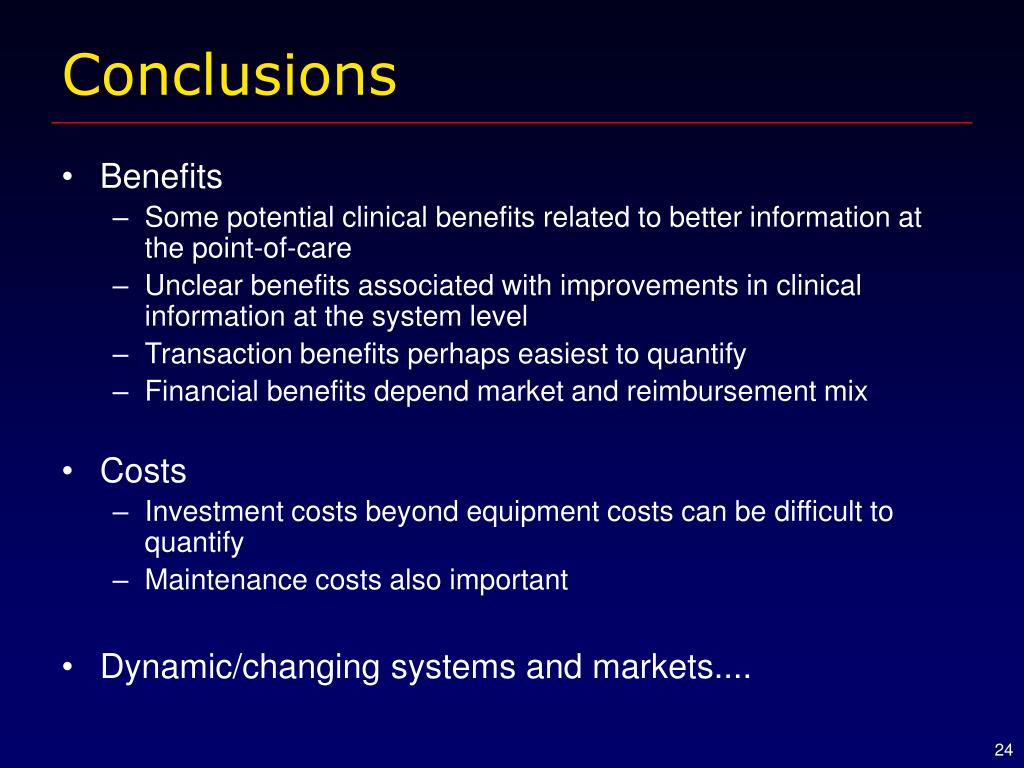 Conclusions

• Benefits
– Some potential clinical benefits related to better information at the point-of-care
– Unclear benefits associated with improvements in clinical information at the system level
– Transaction benefits perhaps easiest to quantify
– Financial benefits depend market and reimbursement mix

• Costs
– Investment costs beyond equipment costs can be difficult to quantify
– Maintenance costs also important

• Dynamic/changing systems and markets....

24